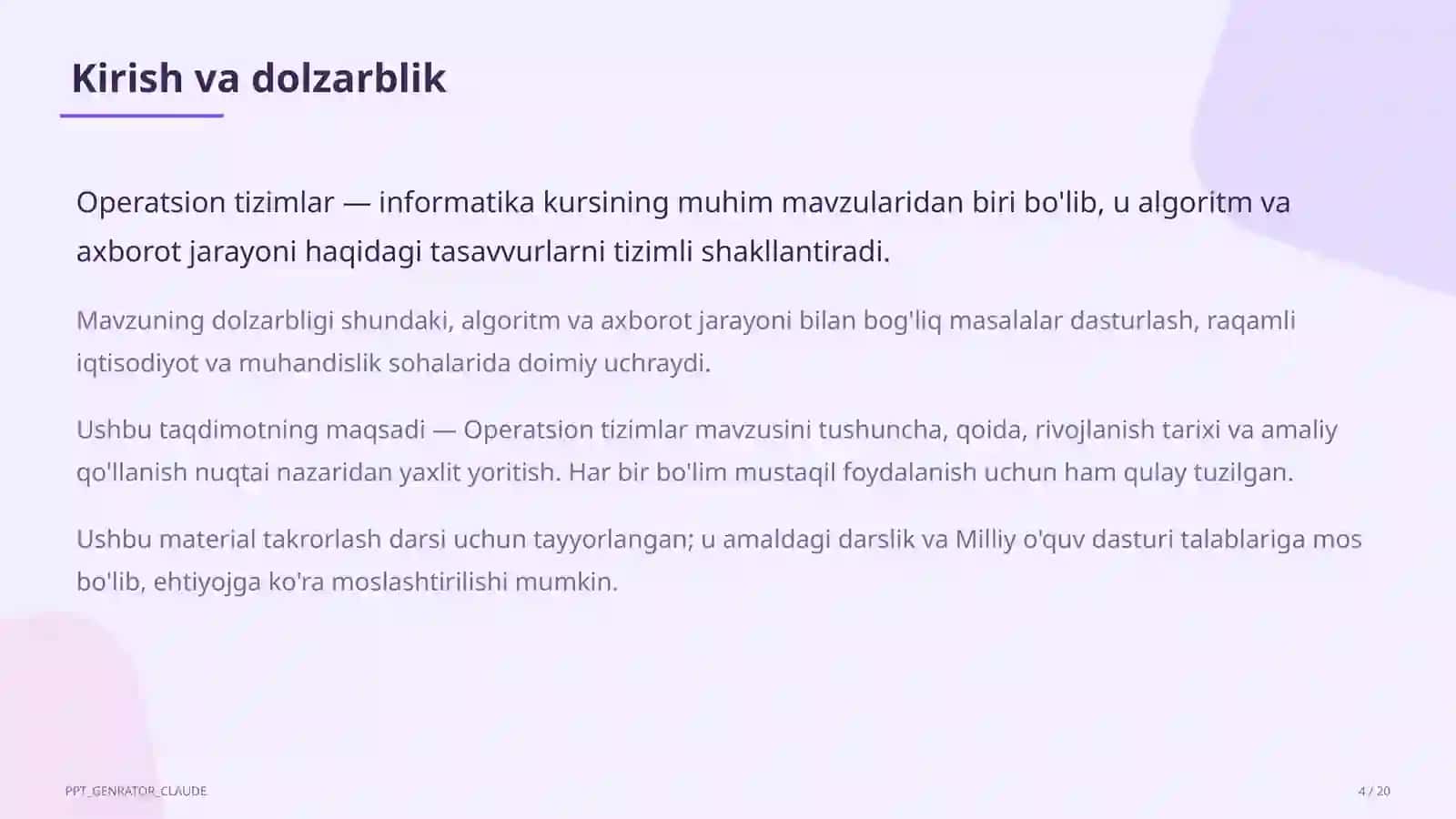 Kirish va dolzarblik

Operatsion tizimlar — informatika kursining muhim mavzularidan biri bo'lib, u algoritm va axborot jarayoni haqidagi tasavvurlarni tizimli shakllantiradi.

Mavzuning dolzarbligi shundaki, algoritm va axborot jarayoni bilan bog'liq masalalar dasturlash, raqamli iqtisodiyot va muhandislik sohalarida doimiy uchraydi.

Ushbu taqdimotning maqsadi — Operatsion tizimlar mavzusini tushuncha, qoida, rivojlanish tarixi va amaliy qo'llanish nuqtai nazaridan yaxlit yoritish. Har bir bo'lim mustaqil foydalanish uchun ham qulay tuzilgan.

Ushbu material takrorlash darsi uchun tayyorlangan; u amaldagi darslik va Milliy o'quv dasturi talablariga mos bo'lib, ehtiyojga ko'ra moslashtirilishi mumkin.

PPT_GENRATOR_CLAUDE

4 / 20